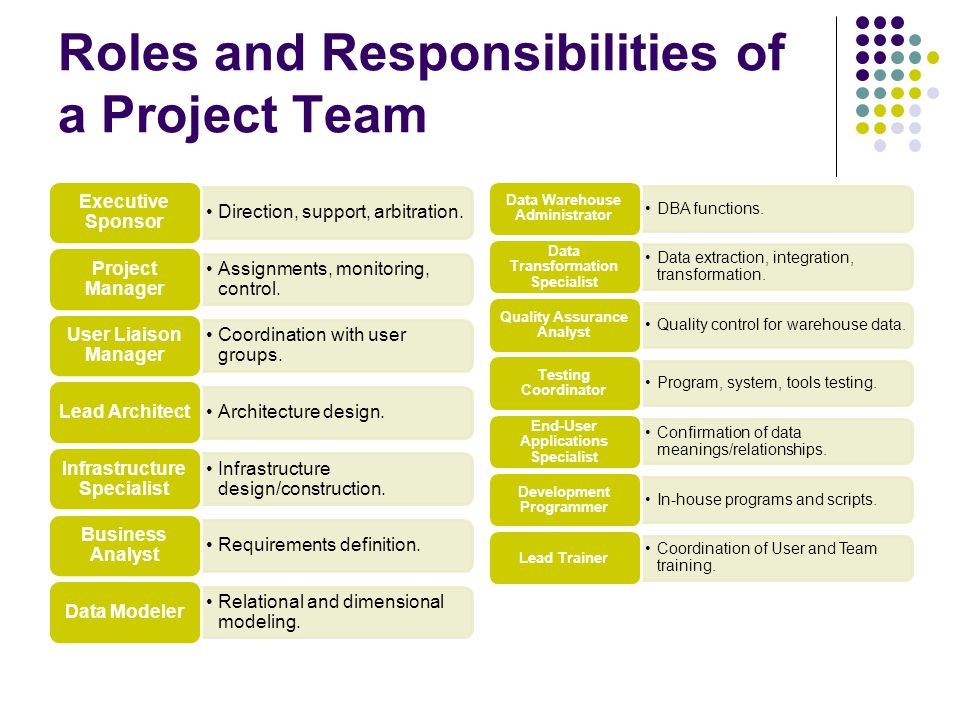 Roles and Responsibilities of a Project Team

Executive Sponsor
• Direction, support, arbitration.

Project Manager
• Assignments, monitoring, control.

User Liaison Manager
• Coordination with user groups.

Lead Architect
• Architecture design.

Infrastructure Specialist
• Infrastructure design/construction.

Business Analyst
• Requirements definition.

Data Modeler
• Relational and dimensional modeling.

Data Warehouse Administrator
• DBA functions.

Data Transformation Specialist
• Data extraction, integration, transformation.

Quality Assurance Analyst
• Quality control for warehouse data.

Testing Coordinator
• Program, system, tools testing.

End-User Applications Specialist
• Confirmation of data meanings/relationships.

Development Programmer
• In-house programs and scripts.

Lead Trainer
• Coordination of User and Team training.